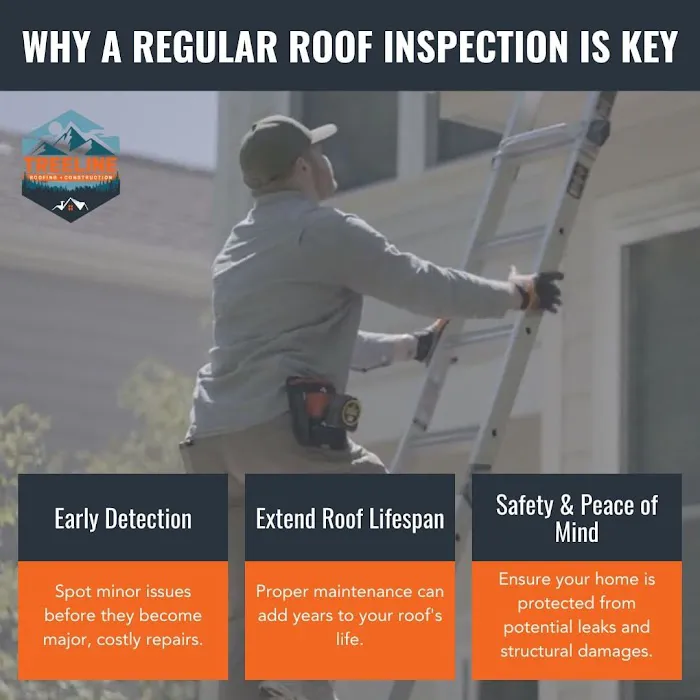 WHY A REGULAR ROOF INSPECTION IS KEY

TREELINE
ROOFING + CONSTRUCTION

Early Detection

Spot minor issues before they become major, costly repairs.

Extend Roof Lifespan

Proper maintenance can add years to your roof's life.

Safety & Peace of Mind

Ensure your home is protected from potential leaks and structural damages.